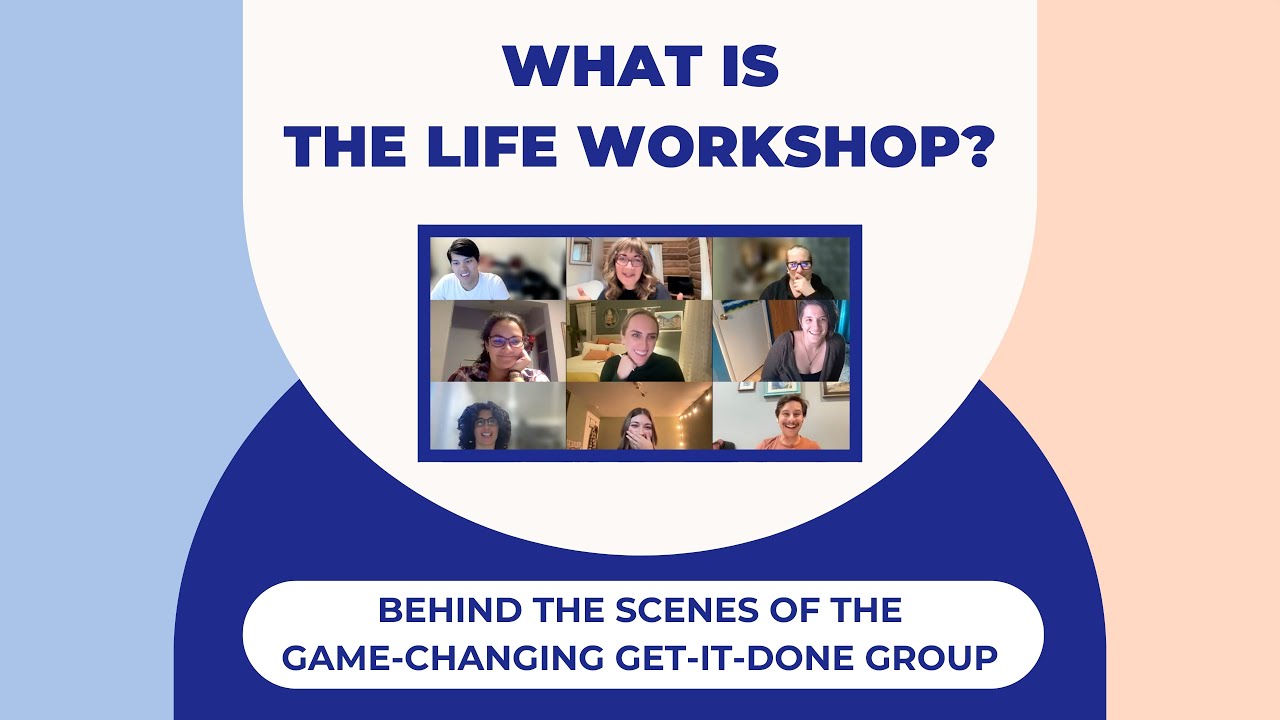 WHAT IS
THE LIFE WORKSHOP?

BEHIND THE SCENES OF THE
GAME-CHANGING GET-IT-DONE GROUP